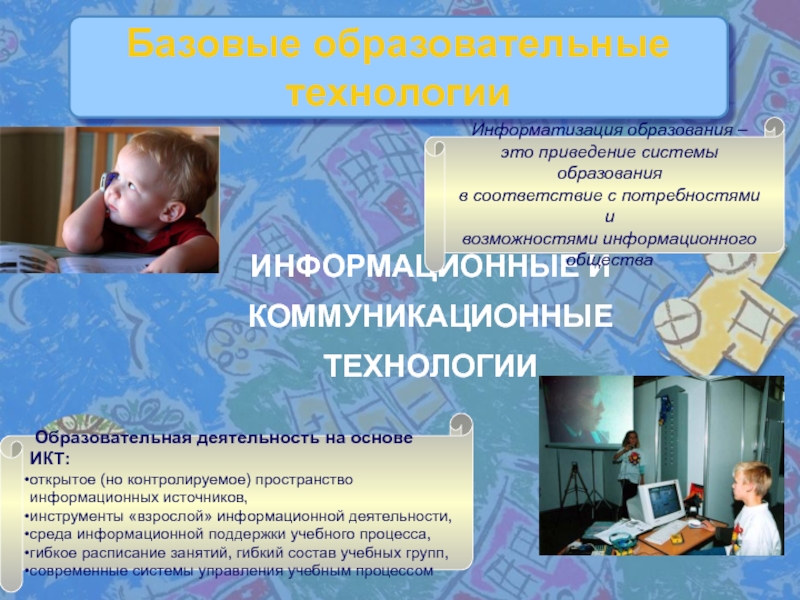 Базовые образовательные технологии

Информатизация образования – это приведение системы образования в соответствие с потребностями и возможностями информационного общества

ИНФОРМАЦИОННЫЕ И КОММУНИКАЦИОННЫЕ ТЕХНОЛОГИИ

Образовательная деятельность на основе ИКТ:
•открытое (но контролируемое) пространство информационных источников,
•инструменты «взрослой» информационной деятельности,
•среда информационной поддержки учебного процесса,
•гибкое расписание занятий, гибкий состав учебных групп,
•современные системы управления учебным процессом